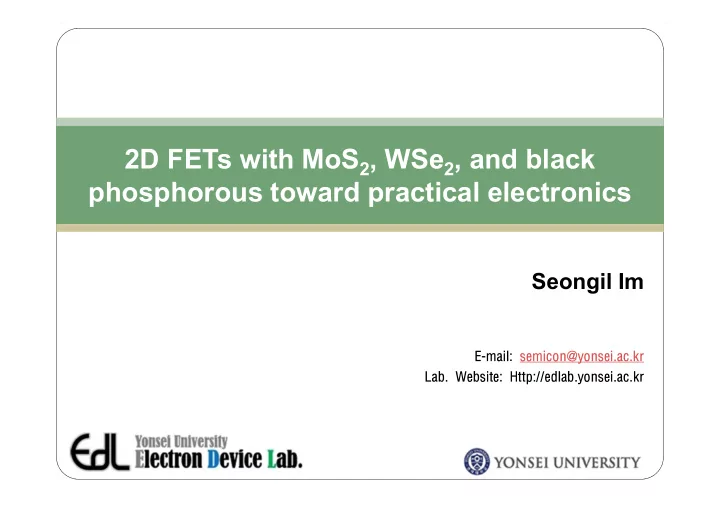 2D FETs with $MoS_2$, $WSe_2$, and black phosphorous toward practical electronics

Seongil Im

E-mail: semicon@yonsei.ac.kr
Lab. Website: Http://edlab.yonsei.ac.kr

EdL Yonsei University Electron Device Lab.

YONSEI UNIVERSITY